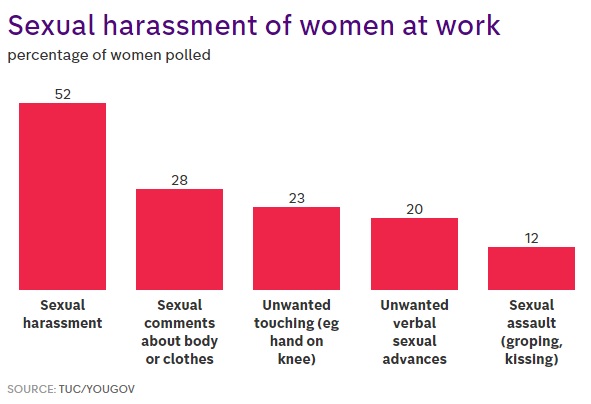 Sexual harassment of women at work

percentage of women polled

52

28

23

20

12

Sexual harassment

Sexual comments about body or clothes

Unwanted touching (eg hand on knee)

Unwanted verbal sexual advances

Sexual assault (groping, kissing)

SOURCE: TUC/YOUGOV